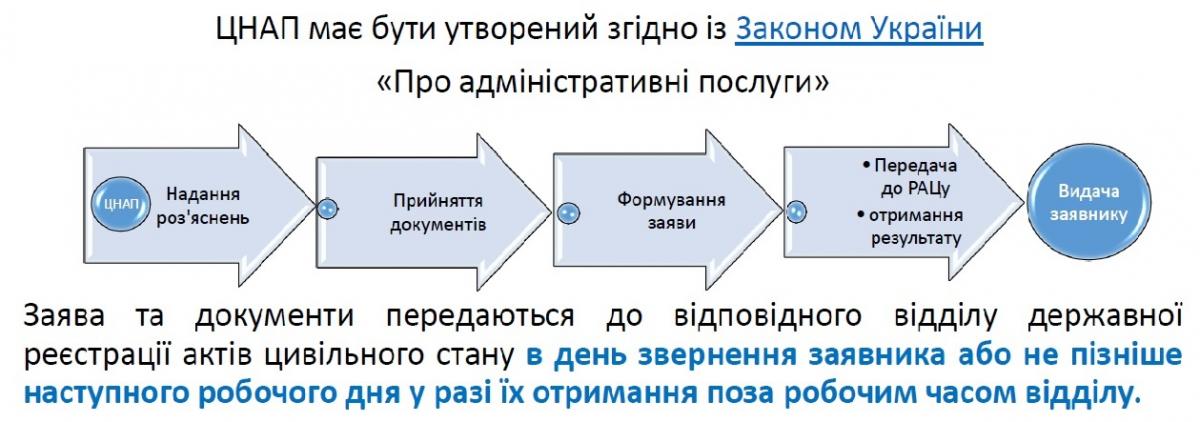 ЦНАП має бути утворений згідно із Законом України

«Про адміністративні послуги»

ЦНАП

Надання роз'яснень

Прийняття документів

Формування заяви

• Передача до РАЦу
• отримання результату

Видача заявнику

Заява та документи передаються до відповідного відділу державної реєстрації актів цивільного стану в день звернення заявника або не пізніше наступного робочого дня у разі їх отримання поза робочим часом відділу.